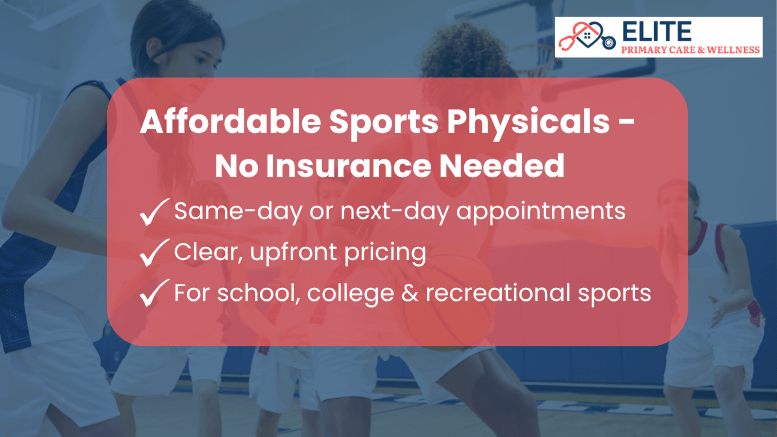 ELITE
PRIMARY CARE & WELLNESS

Affordable Sports Physicals - No Insurance Needed

✓ Same-day or next-day appointments
✓ Clear, upfront pricing
✓ For school, college & recreational sports